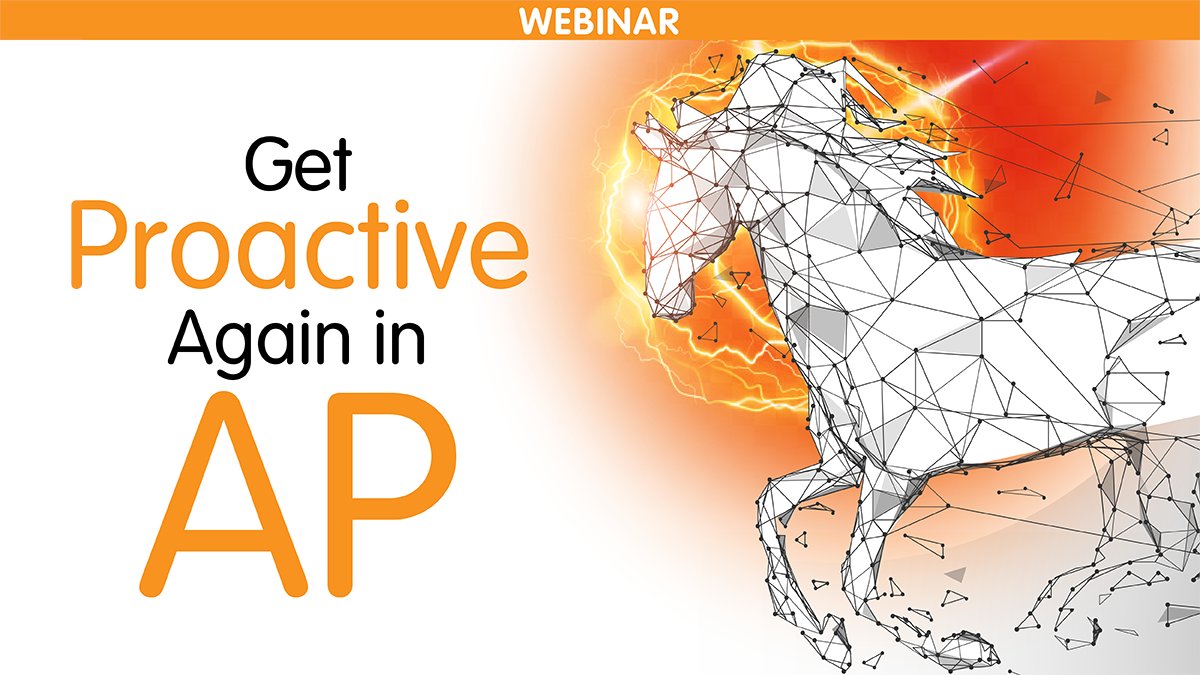 WEBINAR

Get
Proactive
Again in
AP